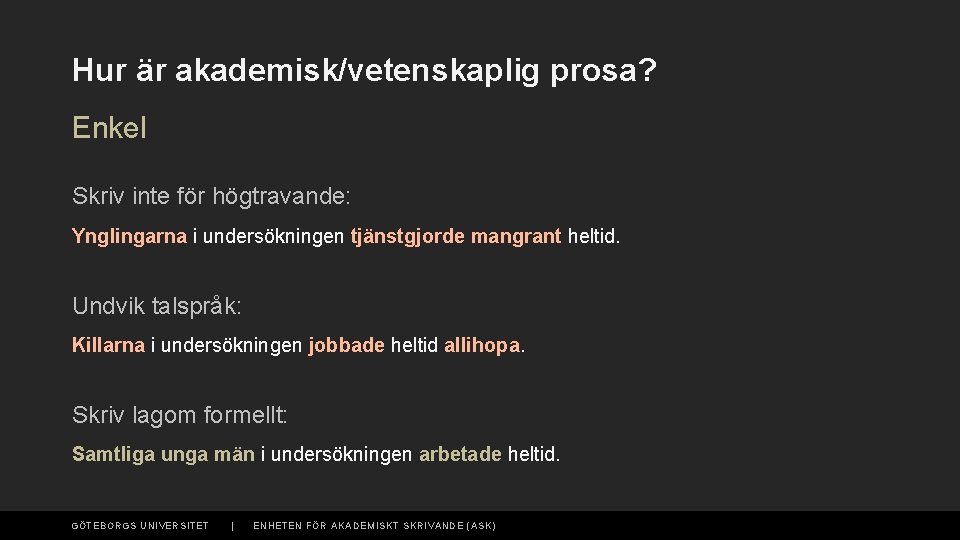 Hur är akademisk/vetenskaplig prosa?

Enkel

Skriv inte för högtravande:

Ynglingarna i undersökningen tjänstgjorde mangrant heltid.

Undvik talspråk:

Killarna i undersökningen jobbade heltid allihopa.

Skriv lagom formellt:

Samtliga unga män i undersökningen arbetade heltid.

GÖTEBORGS UNIVERSITET | ENHETEN FÖR AKADEMISKT SKRIVANDE (ASK)